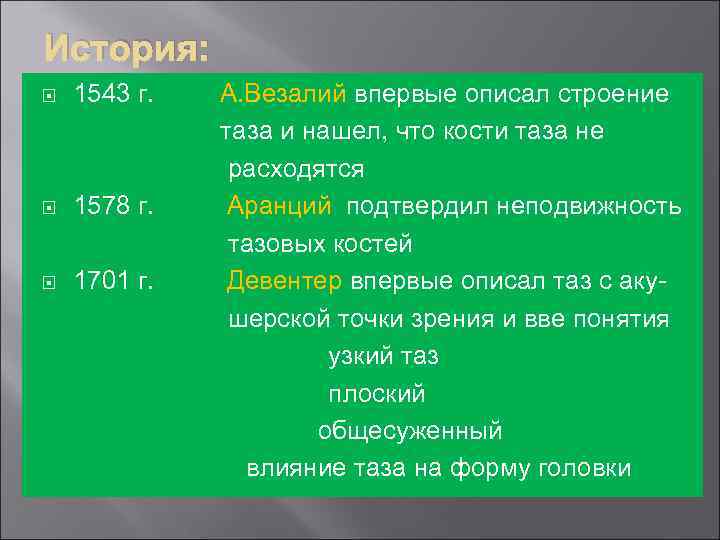 История:

1543 г. А.Везалий впервые описал строение таза и нашел, что кости таза не расходятся

1578 г. Аранций подтвердил неподвижность тазовых костей

1701 г. Девентер впервые описал таз с акушерской точки зрения и вве понятия

узкий таз

плоский

общесуженный

влияние таза на форму головки